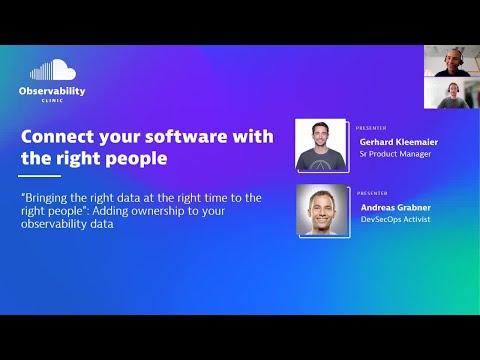 Observability
CLINIC

Connect your software with the right people

"Bringing the right data at the right time to the right people": Adding ownership to your observability data

PRESENTER
Gerhard Kleemaier
Sr Product Manager

PRESENTER
Andreas Grabner
DevSecOps Activist